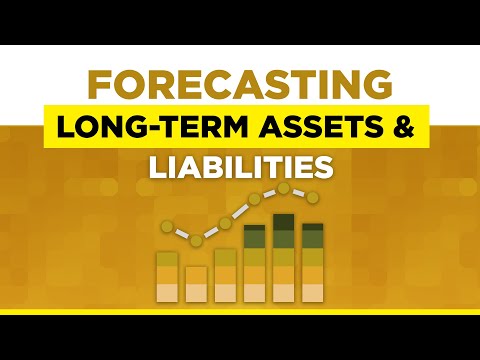 FORECASTING
LONG-TERM ASSETS &
LIABILITIES